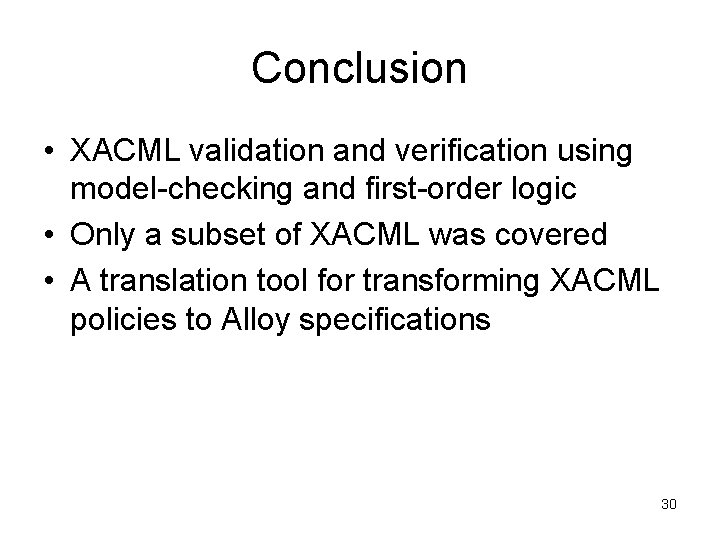 Conclusion

• XACML validation and verification using model-checking and first-order logic
• Only a subset of XACML was covered
• A translation tool for transforming XACML policies to Alloy specifications

30